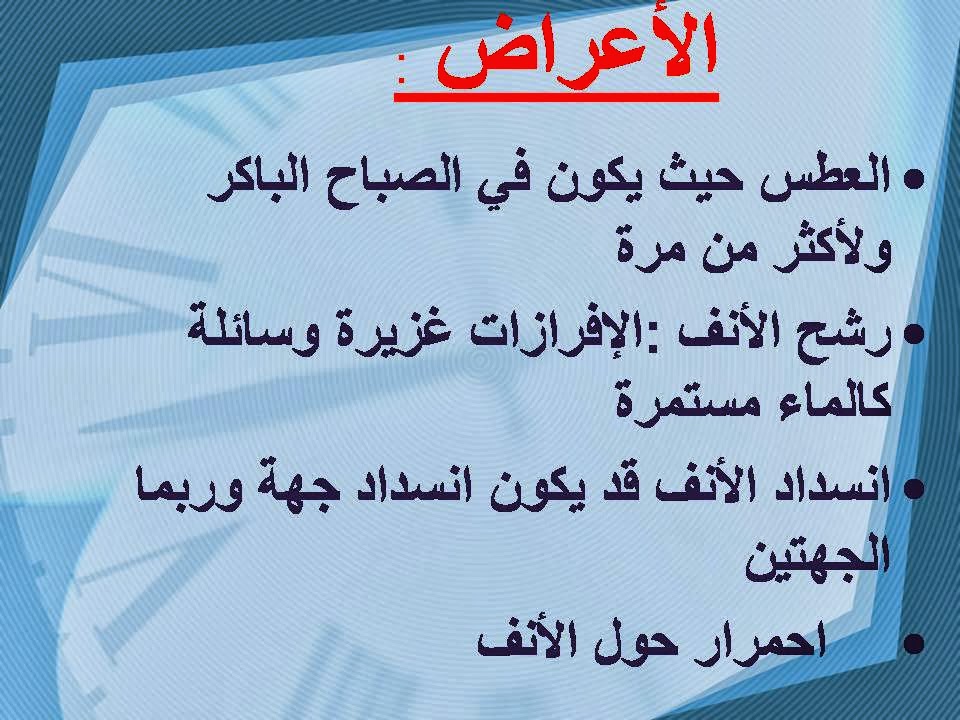 الأعراض :

• العطس حيث يكون في الصباح الباكر ولأكثر من مرة

• رشح الأنف :الإفرازات غزيرة وسائلة كالماء مستمرة

• انسداد الأنف قد يكون انسداد جهة وربما الجهتين

• احمرار حول الأنف